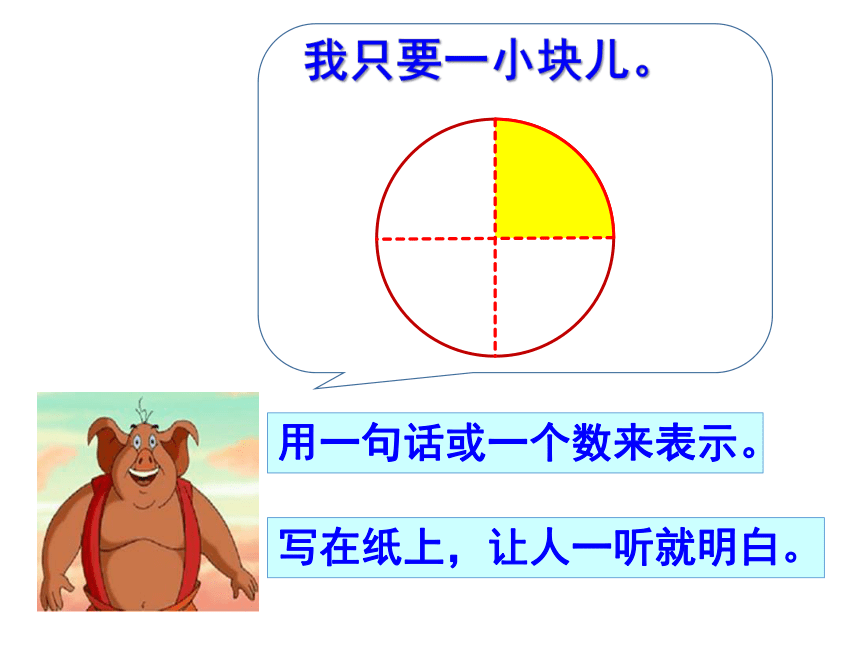 我只要一小块儿。

用一句话或一个数来表示。

写在纸上，让人一听就明白。